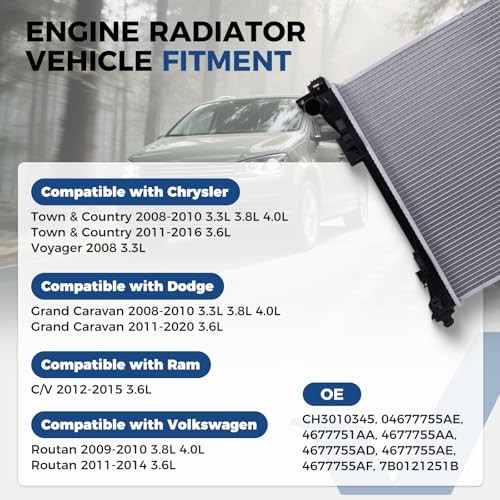 ENGINE RADIATOR VEHICLE FITMENT

Compatible with Chrysler

Town & Country 2008-2010 3.3L 3.8L 4.0L
Town & Country 2011-2016 3.6L
Voyager 2008 3.3L

Compatible with Dodge

Grand Caravan 2008-2010 3.3L 3.8L 4.0L
Grand Caravan 2011-2020 3.6L

Compatible with Ram

C/V 2012-2015 3.6L

Compatible with Volkswagen

Routan 2009-2010 3.8L 4.0L
Routan 2011-2014 3.6L

OE

CH3010345, 04677755AE, 4677751AA, 4677755AA, 4677755AD, 4677755AE, 4677755AF, 7B0121251B